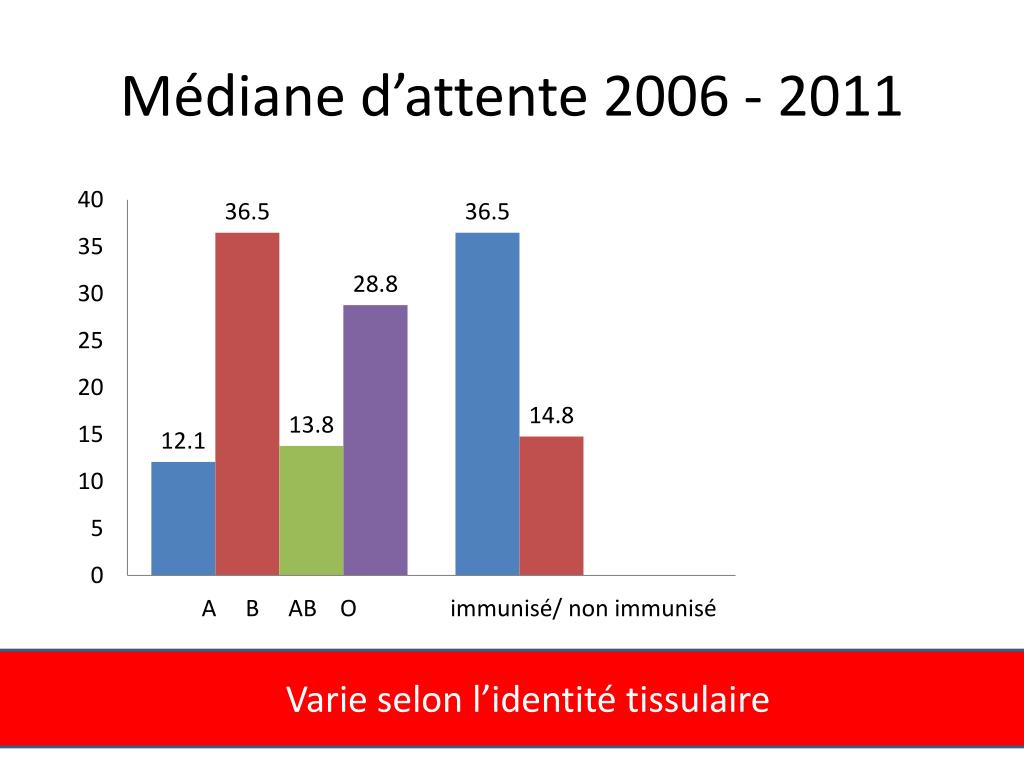 Médiane d’attente 2006 - 2011

40
35
30
25
20
15
10
5
0

12.1
36.5
13.8
28.8
36.5
14.8

A B AB O
immunisé/ non immunisé

Varie selon l’identité tissulaire